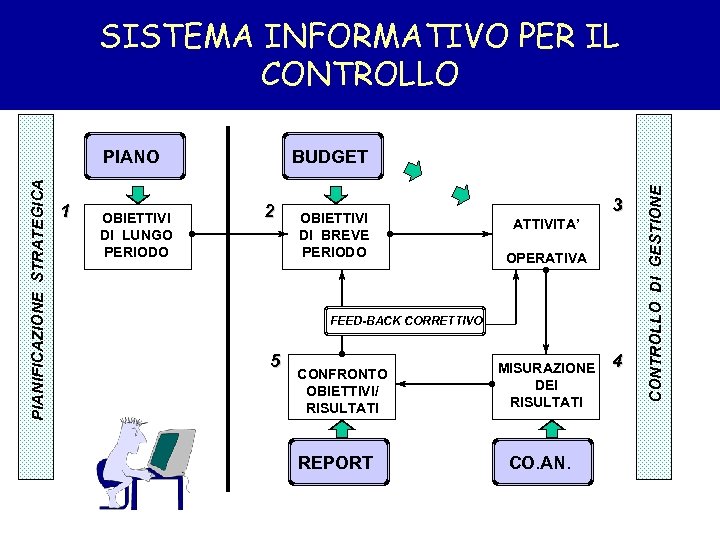 SISTEMA INFORMATIVO PER IL CONTROLLO

PIANIFICAZIONE STRATEGICA

PIANO

1

OBIETTIVI DI LUNGO PERIODO

BUDGET

2

OBIETTIVI DI BREVE PERIODO

3

ATTIVITA' OPERATIVA

FEED-BACK CORRETTIVO

5

CONFRONTO OBIETTIVI/ RISULTATI

4

MISURAZIONE DEI RISULTATI

REPORT

CO.AN.

CONTROLLO DI GESTIONE